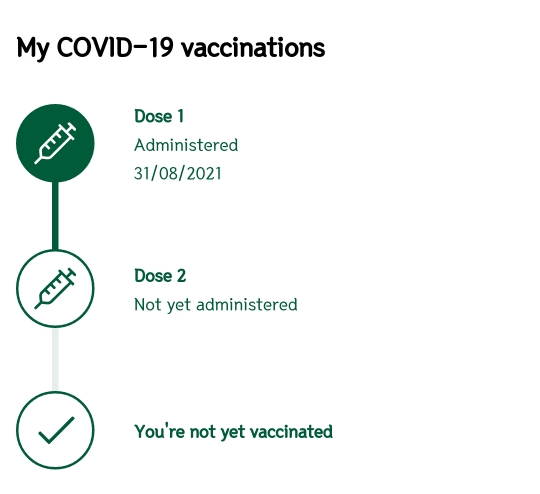 My COVID-19 vaccinations

Dose 1
Administered
31/08/2021

Dose 2
Not yet administered

You're not yet vaccinated